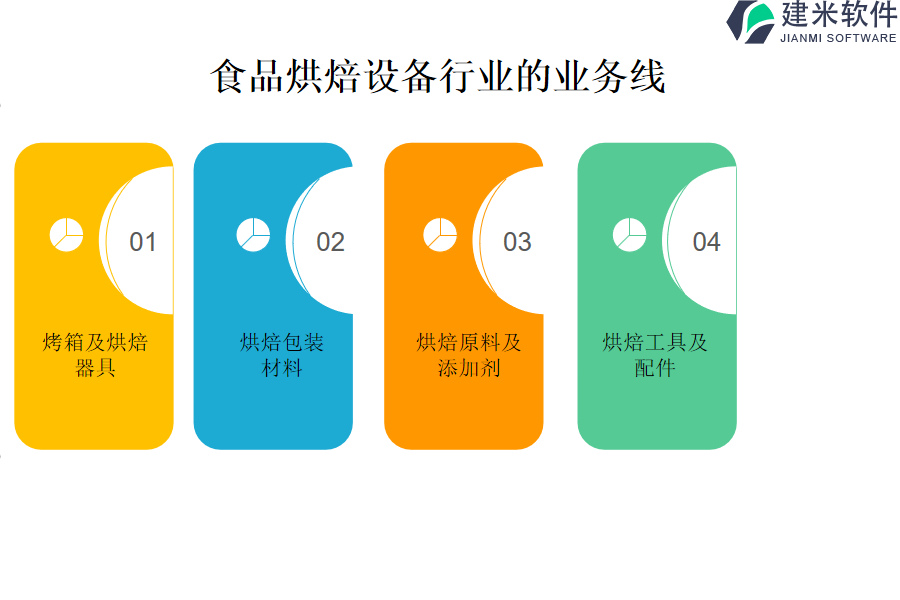 建米软件
JIANMI SOFTWARE

食品烘焙设备行业的业务线

01
烤箱及烘焙器具

02
烘焙包装材料

03
烘焙原料及添加剂

04
烘焙工具及配件